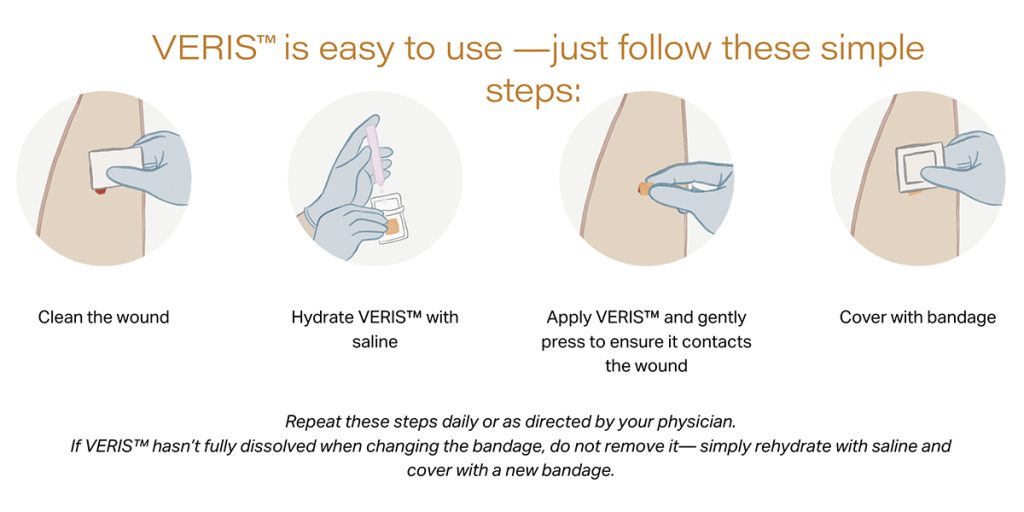 VERIS™ is easy to use —just follow these simple steps:

Clean the wound

Hydrate VERIS™ with saline

Apply VERIS™ and gently press to ensure it contacts the wound

Cover with bandage

Repeat these steps daily or as directed by your physician.
If VERIS™ hasn't fully dissolved when changing the bandage, do not remove it— simply rehydrate with saline and cover with a new bandage.